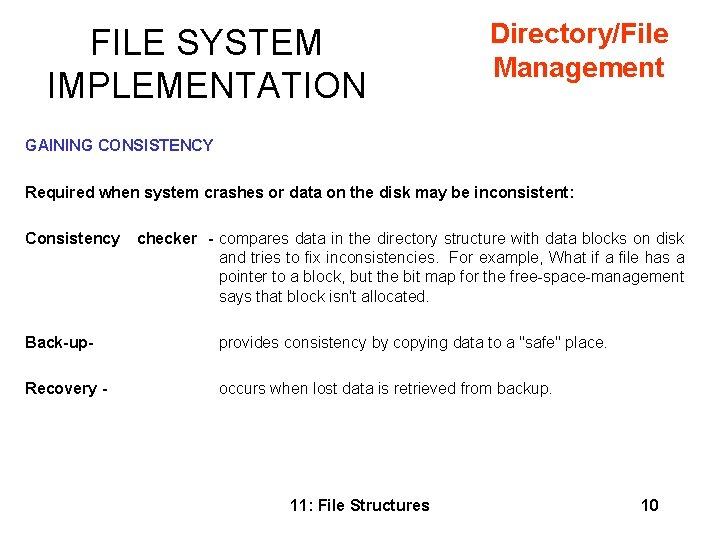 FILE SYSTEM IMPLEMENTATION

Directory/File Management

GAINING CONSISTENCY

Required when system crashes or data on the disk may be inconsistent:

Consistency checker - compares data in the directory structure with data blocks on disk and tries to fix inconsistencies. For example, What if a file has a pointer to a block, but the bit map for the free-space-management says that block isn't allocated.

Back-up- provides consistency by copying data to a "safe" place.

Recovery - occurs when lost data is retrieved from backup.

11: File Structures

10